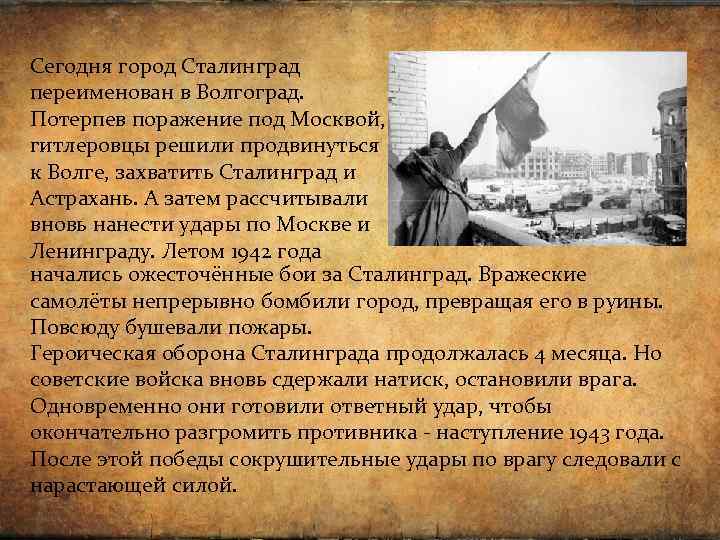 Сегодня город Сталинград переименован в Волгоград. Потерпев поражение под Москвой, гитлеровцы решили продвинуться к Волге, захватить Сталинград и Астрахань. А затем рассчитывали вновь нанести удары по Москве и Ленинграду. Летом 1942 года начались ожесточённые бои за Сталинград. Вражеские самолёты непрерывно бомбили город, превращая его в руины. Повсюду бушевали пожары.
Героическая оборона Сталинграда продолжалась 4 месяца. Но советские войска вновь сдержали натиск, остановили врага. Одновременно они готовили ответный удар, чтобы окончательно разгромить противника - наступление 1943 года. После этой победы сокрушительные удары по врагу следовали с нарастающей силой.